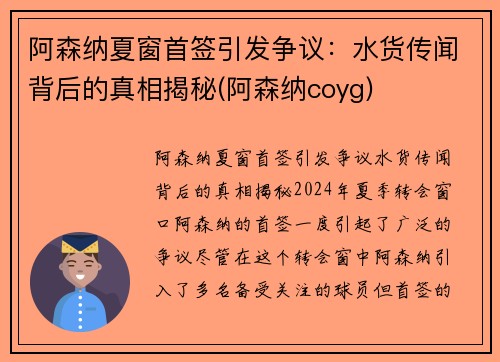 阿森纳夏窗首签引发争议：水货传闻背后的真相揭秘(阿森纳coyg)

阿森纳夏窗首签引发争议水货传闻背后的真相揭秘2024年夏季转会窗口阿森纳的首签一度引起了广泛的争议尽管在这个转会窗中阿森纳引入了多名备受关注的球员但首签的